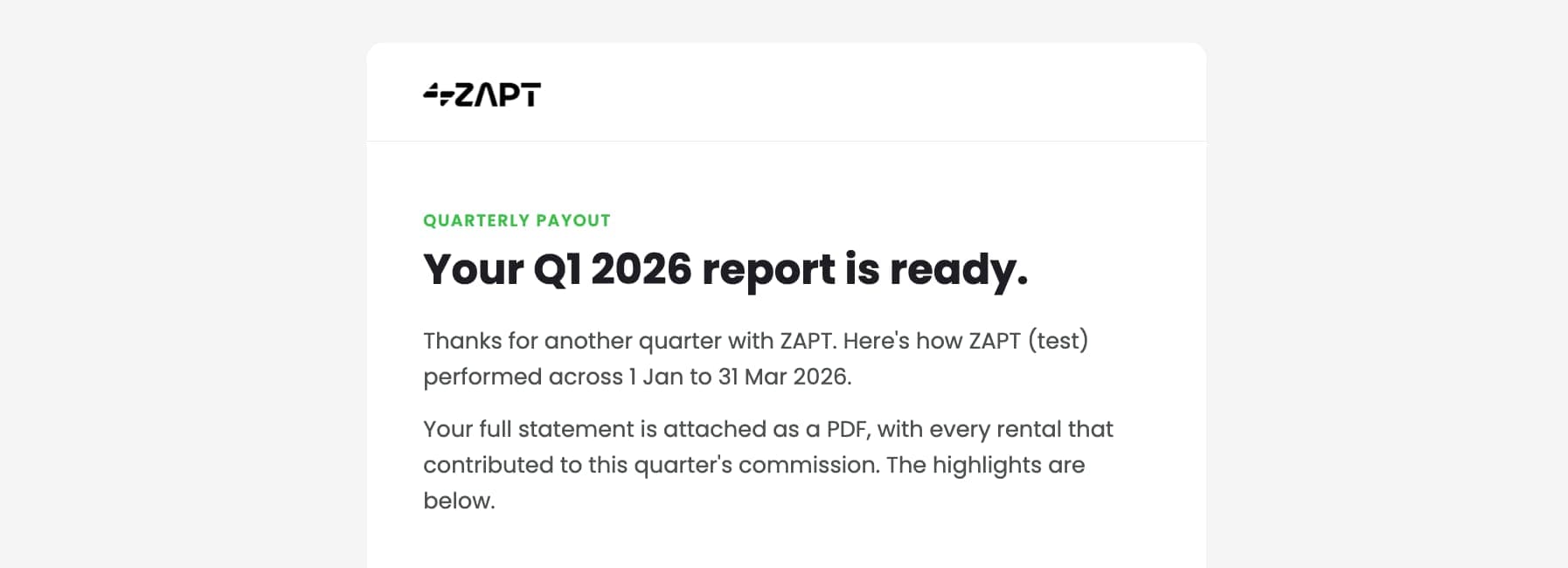 ZAPT

QUARTERLY PAYOUT

Your Q1 2026 report is ready.

Thanks for another quarter with ZAPT. Here's how ZAPT (test) performed across 1 Jan to 31 Mar 2026.

Your full statement is attached as a PDF, with every rental that contributed to this quarter's commission. The highlights are below.